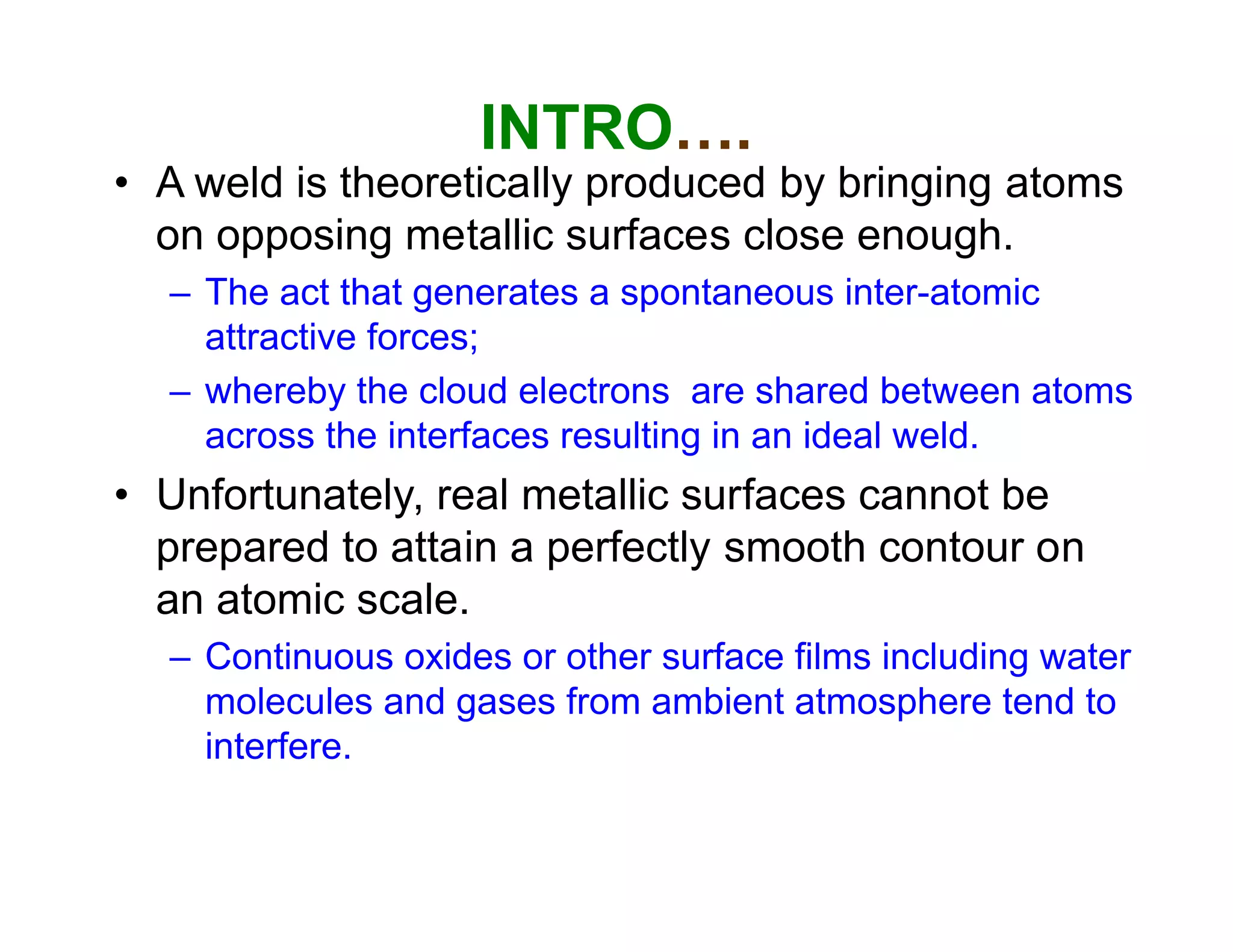 INTRO….

• A weld is theoretically produced by bringing atoms on opposing metallic surfaces close enough.

– The act that generates a spontaneous inter-atomic attractive forces;

– whereby the cloud electrons are shared between atoms across the interfaces resulting in an ideal weld.

• Unfortunately, real metallic surfaces cannot be prepared to attain a perfectly smooth contour on an atomic scale.

– Continuous oxides or other surface films including water molecules and gases from ambient atmosphere tend to interfere.